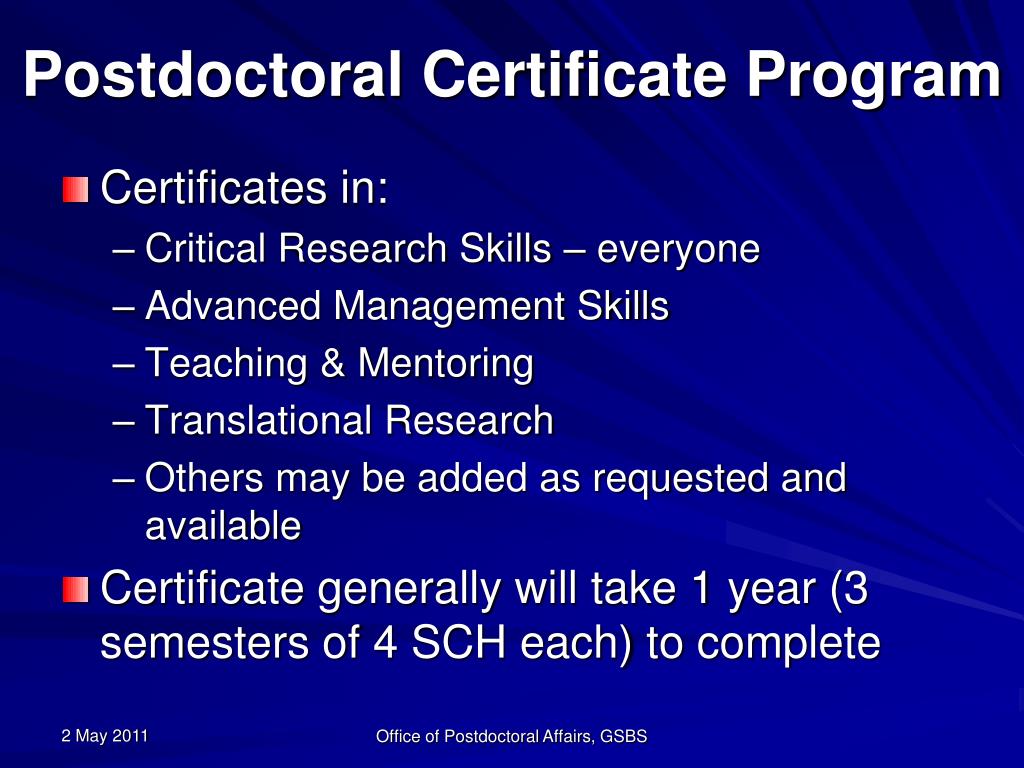 Postdoctoral Certificate Program

Certificates in:

– Critical Research Skills – everyone

– Advanced Management Skills

– Teaching & Mentoring

– Translational Research

– Others may be added as requested and available

Certificate generally will take 1 year (3 semesters of 4 SCH each) to complete

2 May 2011

Office of Postdoctoral Affairs, GSBS